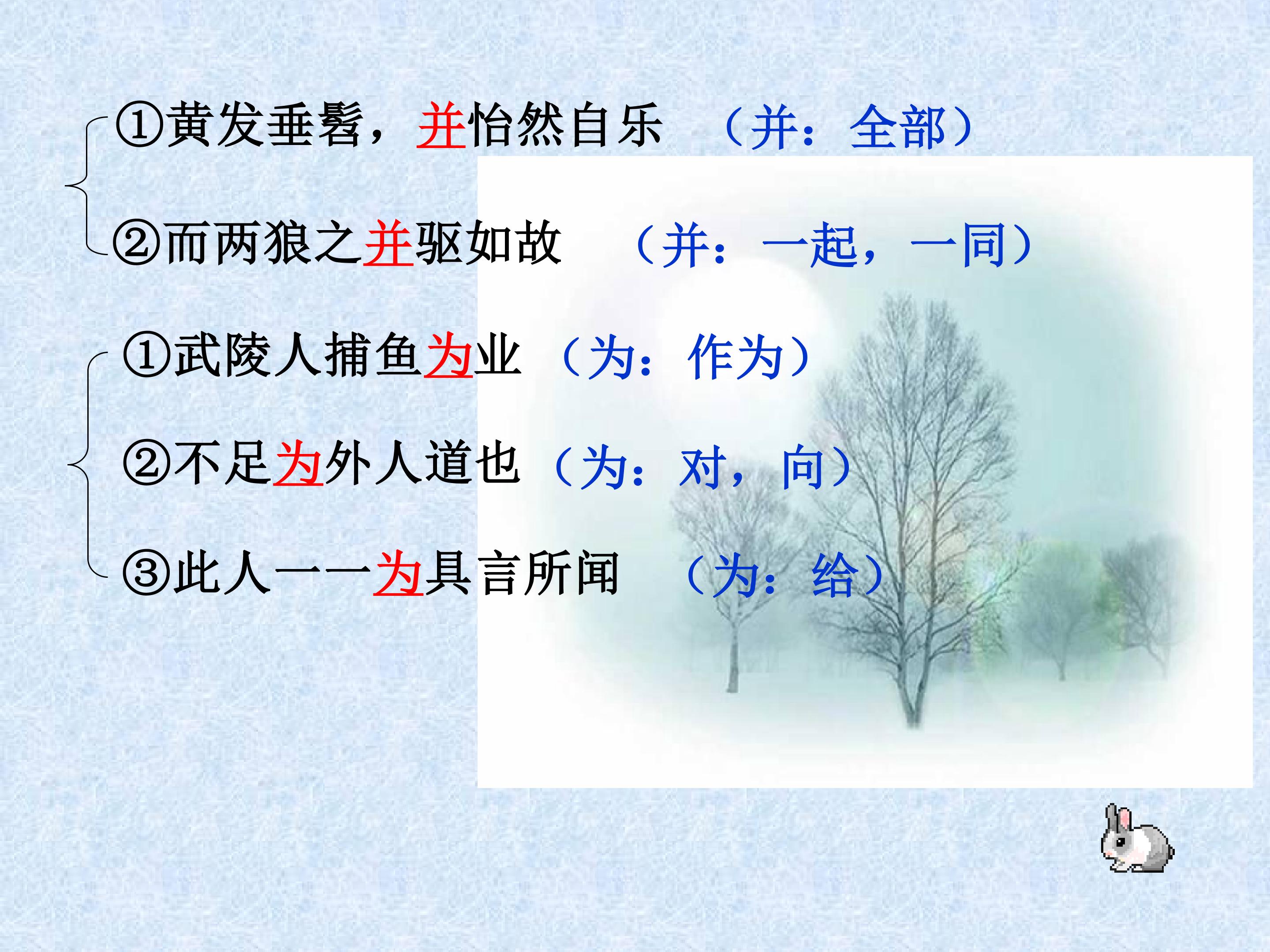 ①黄发垂髫，并怡然自乐 （并：全部）

②而两狼之并驱如故 （并：一起，一同）

①武陵人捕鱼为业（为：作为）

②不足为外人道也（为：对，向）

③此人一一为具言所闻 （为：给）